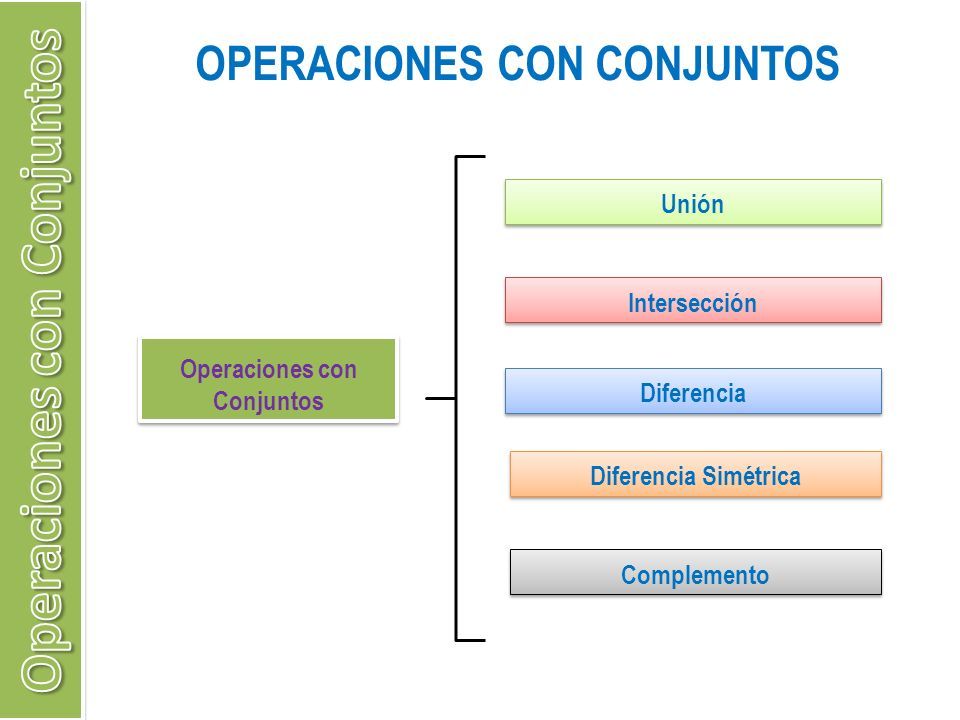 Operaciones con Conjuntos

OPERACIONES CON CONJUNTOS

Operaciones con Conjuntos

Unión

Intersección

Diferencia

Diferencia Simétrica

Complemento